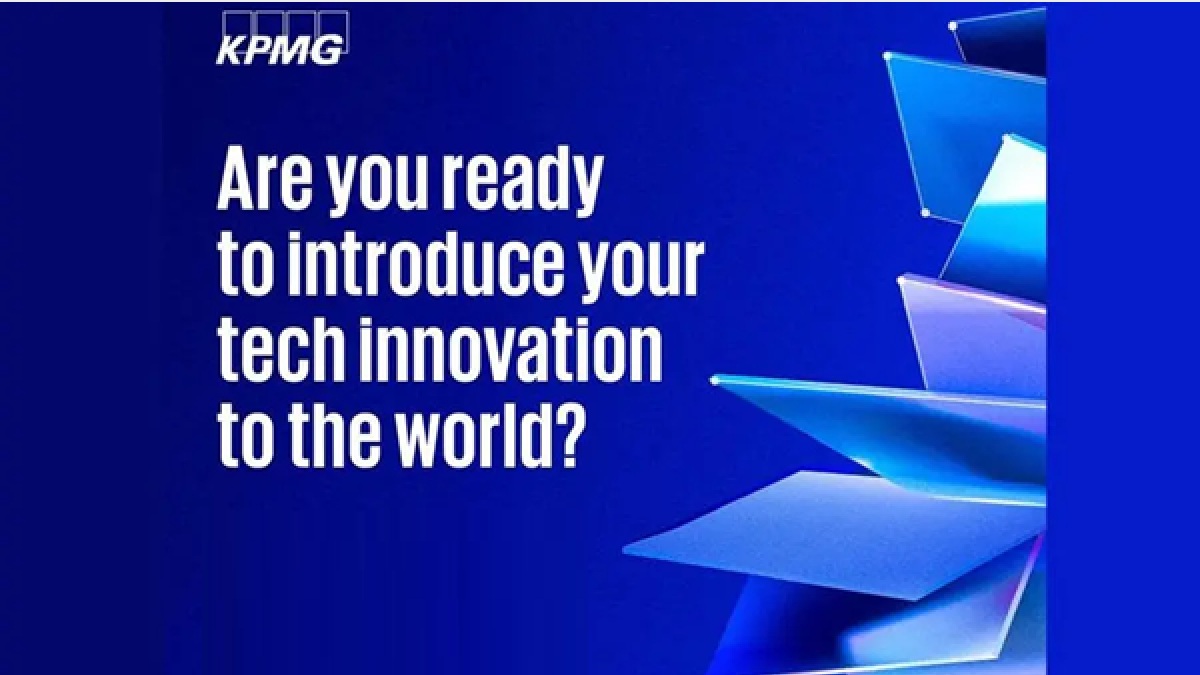 KPMG

Are you ready to introduce your tech innovation to the world?